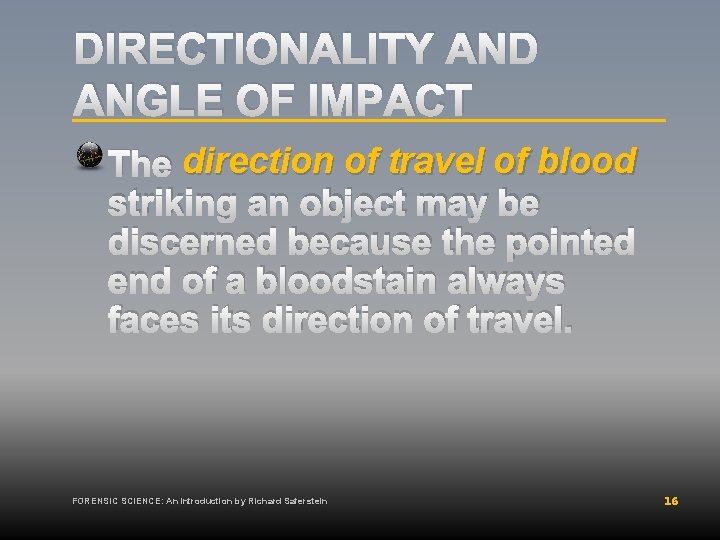 DIRECTIONALITY AND ANGLE OF IMPACT

The direction of travel of blood striking an object may be discerned because the pointed end of a bloodstain always faces its direction of travel.

FORENSIC SCIENCE: An Introduction by Richard Saferstein

16